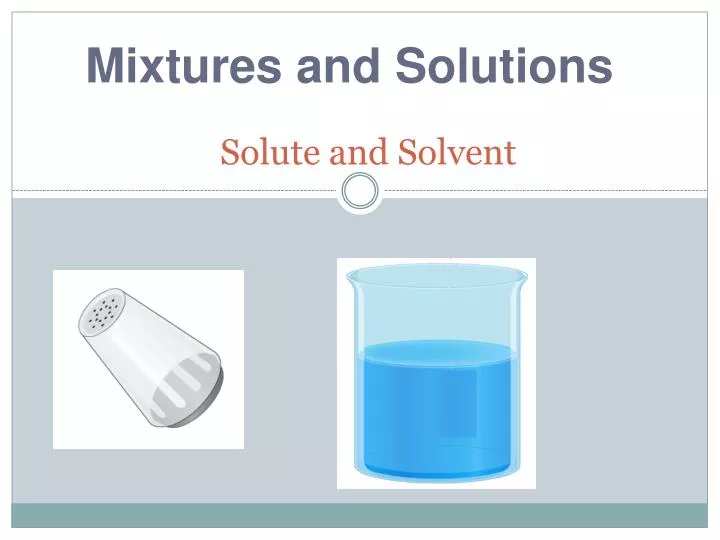 Mixtures and Solutions

Solute and Solvent